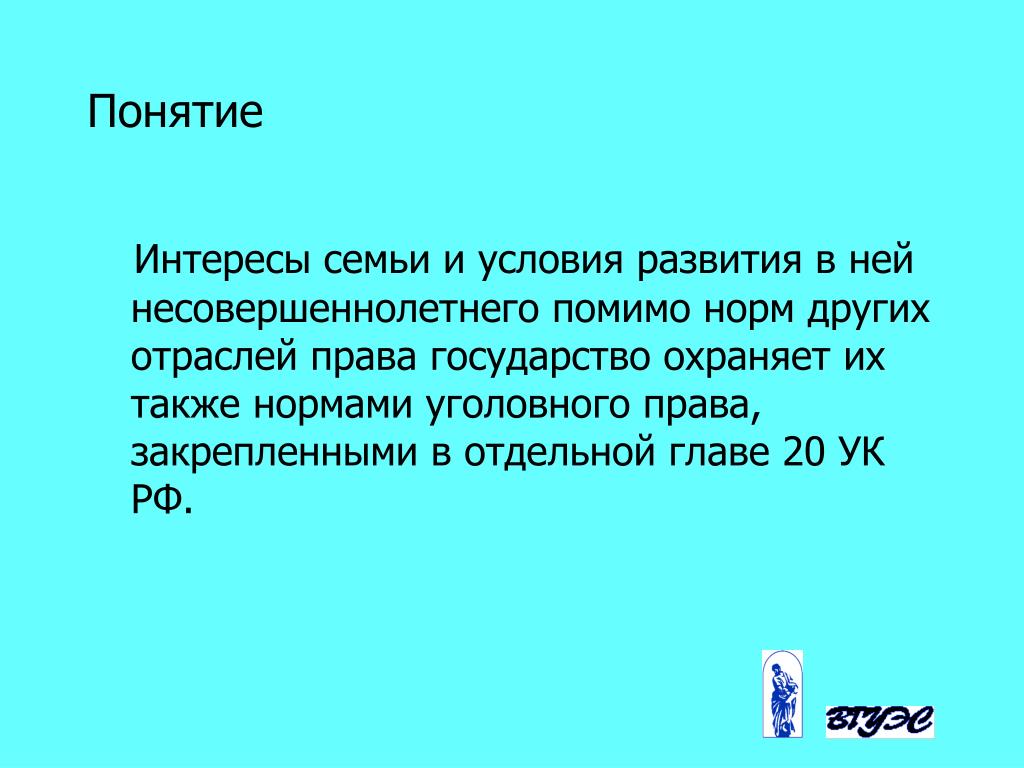 Понятие

Интересы семьи и условия развития в ней несовершеннолетнего помимо норм других отраслей права государство охраняет их также нормами уголовного права, закрепленными в отдельной главе 20 УК РФ.

ВГУЭС